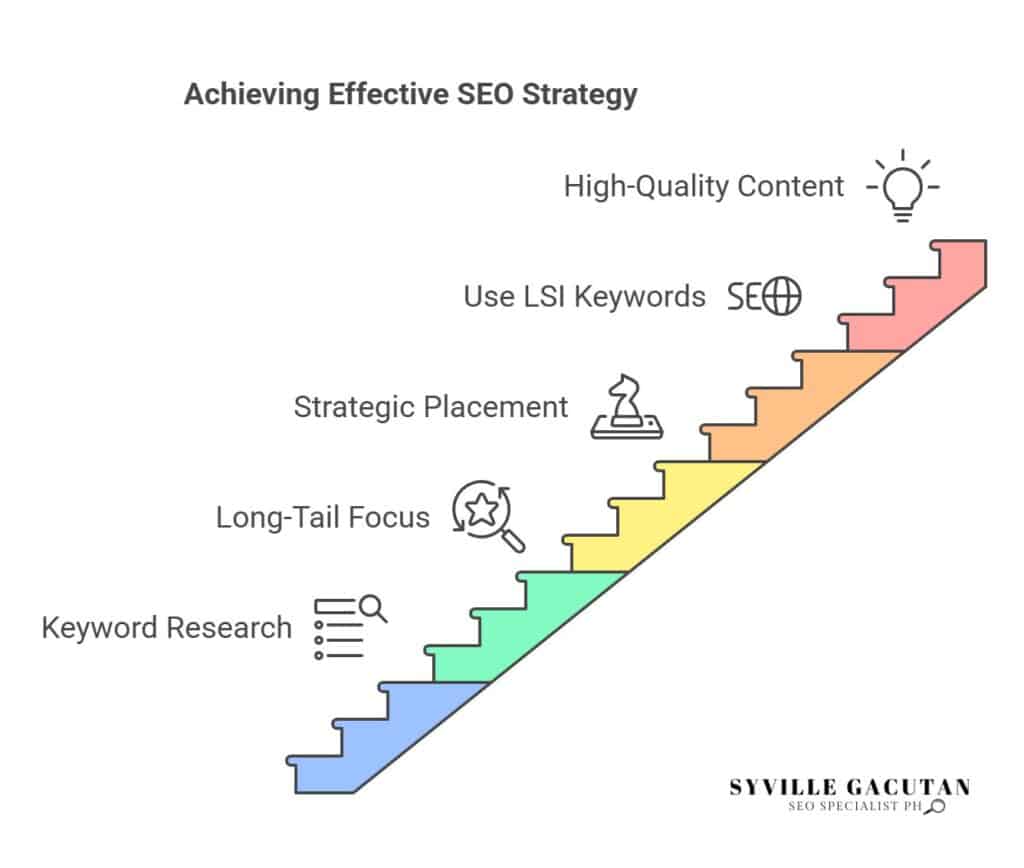 Achieving Effective SEO Strategy

High-Quality Content

Use LSI Keywords

SE

Strategic Placement

Long-Tail Focus

Keyword Research

SYVILLE GACUTAN
SEO SPECIALIST PH